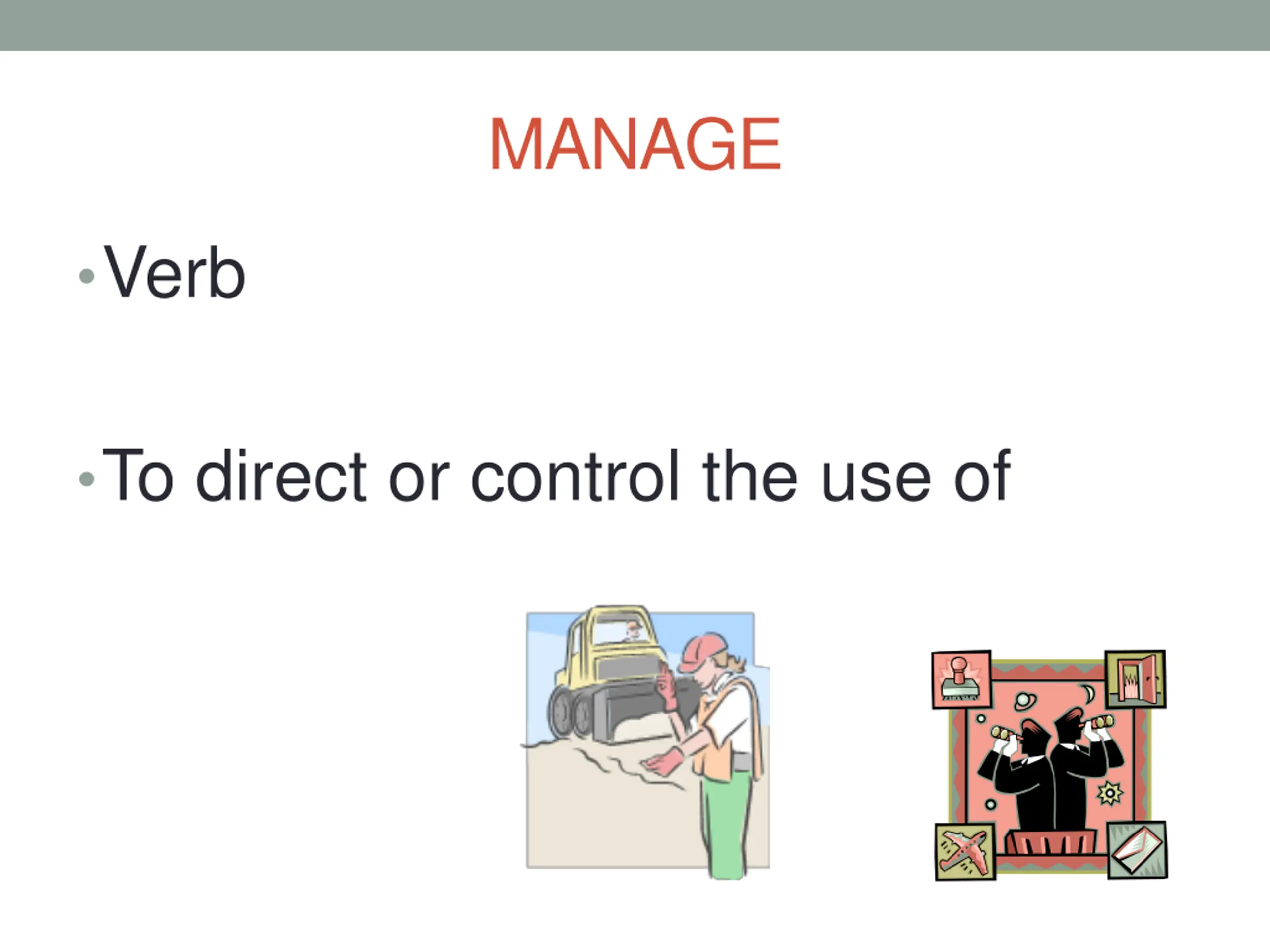 MANAGE

• Verb

• To direct or control the use of